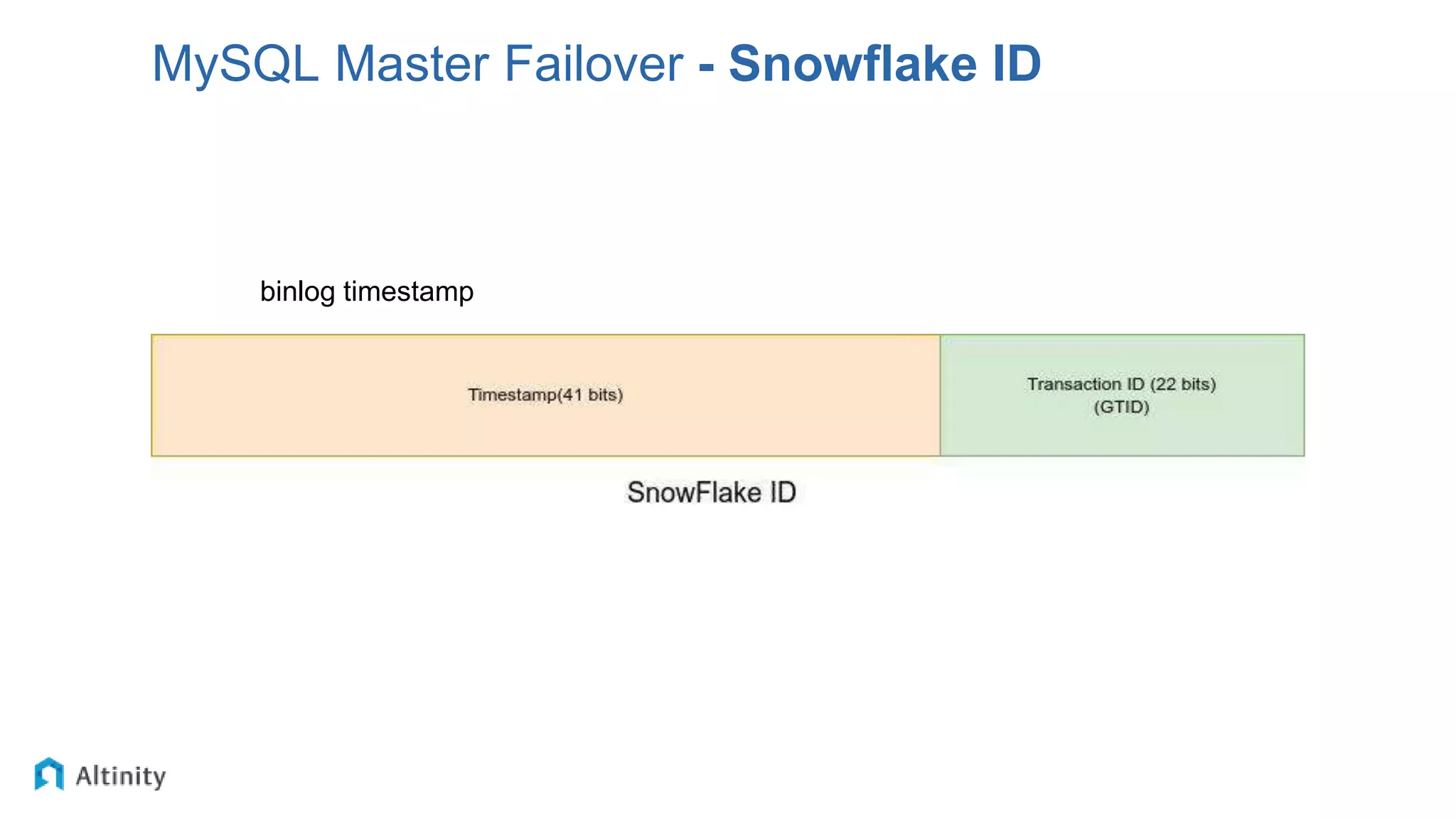 MySQL Master Failover - Snowflake ID

binlog timestamp

Timestamp(41 bits)

Transaction ID (22 bits)
(GTID)

SnowFlake ID

Altinity